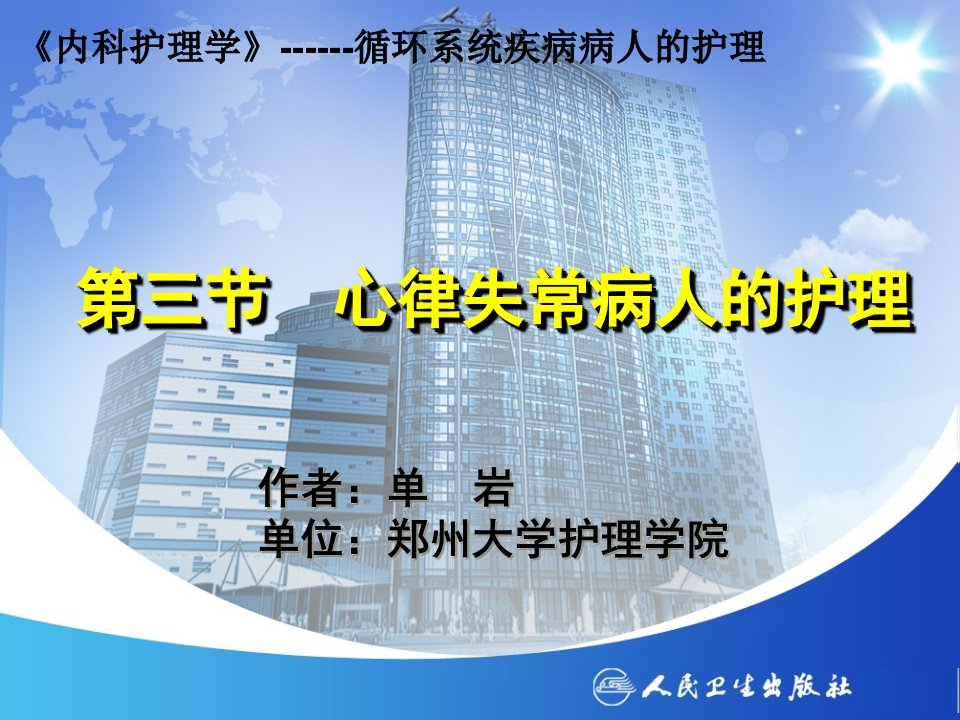 《内科护理学》------循环系统疾病病人的护理

第三节 心律失常病人的护理

作者：单 岩
单位：郑州大学护理学院

人民卫生出版社